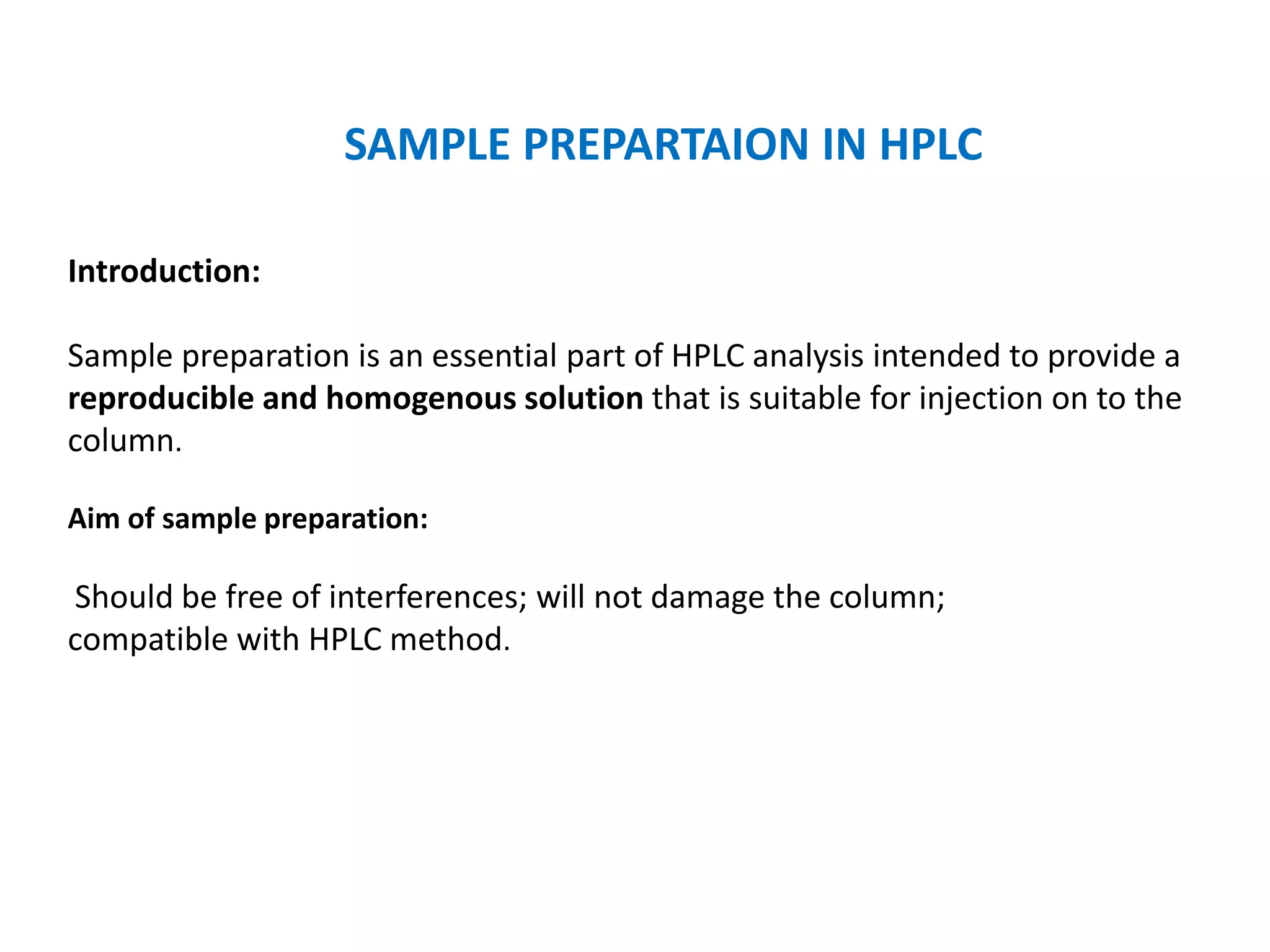 SAMPLE PREPARTAION IN HPLC

Introduction:

Sample preparation is an essential part of HPLC analysis intended to provide a reproducible and homogenous solution that is suitable for injection on to the column.

Aim of sample preparation:

Should be free of interferences; will not damage the column; compatible with HPLC method.